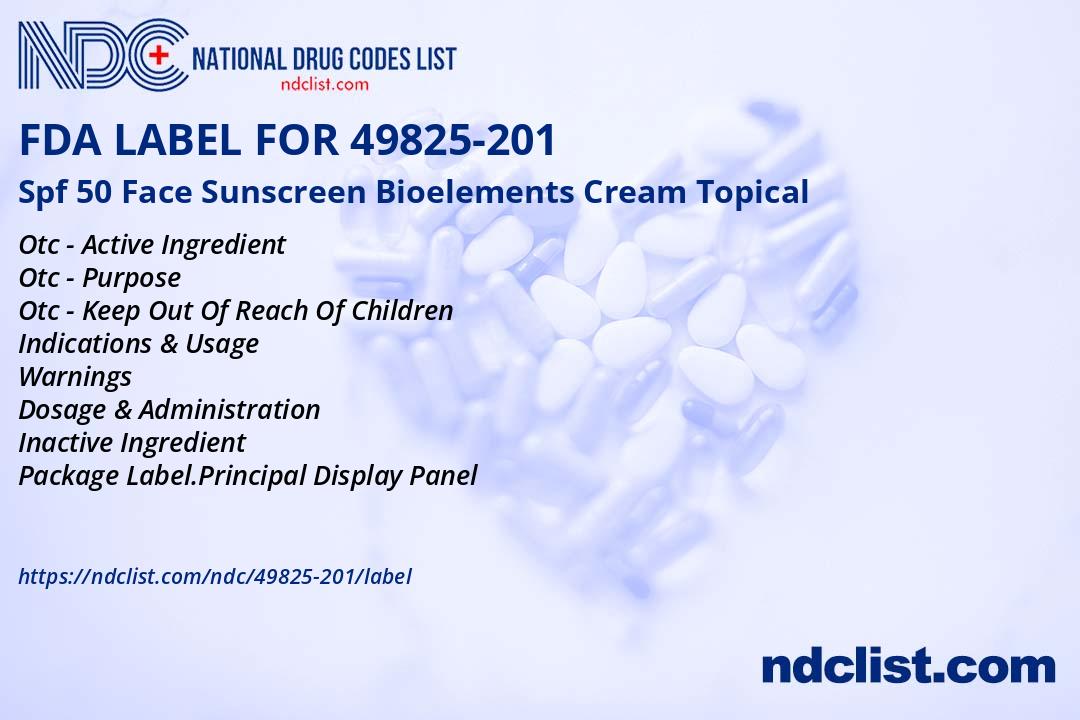 NDC NATIONAL DRUG CODES LIST
ndclist.com

FDA LABEL FOR 49825-201

Spf 50 Face Sunscreen Bioelements Cream Topical

Otc - Active Ingredient
Otc - Purpose
Otc - Keep Out Of Reach Of Children
Indications & Usage
Warnings
Dosage & Administration
Inactive Ingredient
Package Label.Principal Display Panel

https://ndclist.com/ndc/49825-201/label

ndclist.com